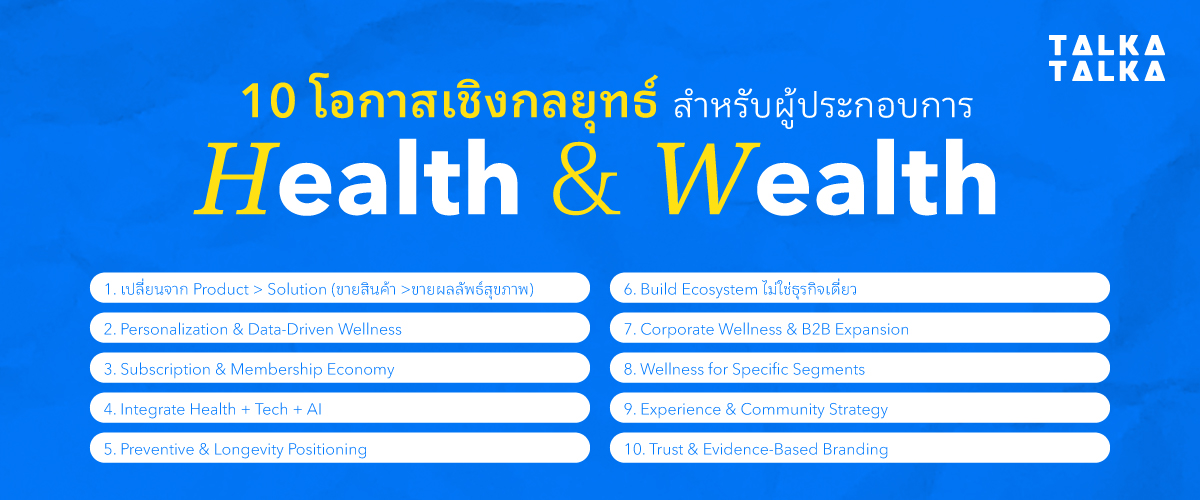 TALKA
TALKA

10 โอกาสเชิงกลยุทธ์ สำหรับผู้ประกอบการ

Health & Wealth

1. เปลี่ยนจาก Product > Solution (ขายสินค้า >ขายผลลัพธ์สุขภาพ)

2. Personalization & Data-Driven Wellness

3. Subscription & Membership Economy

4. Integrate Health + Tech + AI

5. Preventive & Longevity Positioning

6. Build Ecosystem ไม่ใช่ธุรกิจเดี่ยว

7. Corporate Wellness & B2B Expansion

8. Wellness for Specific Segments

9. Experience & Community Strategy

10. Trust & Evidence-Based Branding